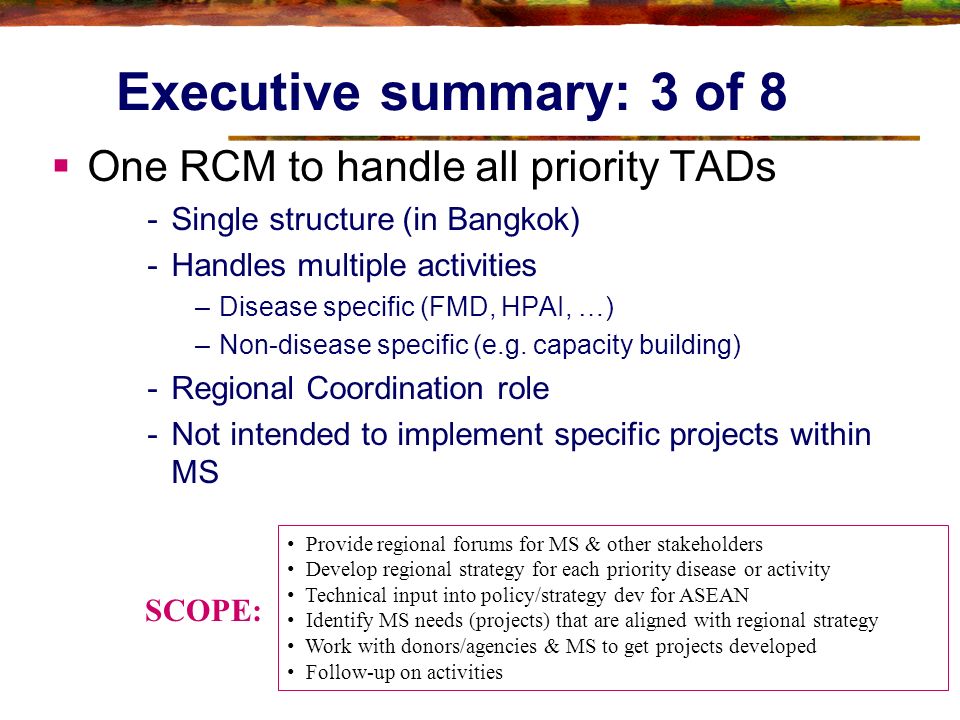 Executive summary: 3 of 8

▪ One RCM to handle all priority TADs
- Single structure (in Bangkok)
- Handles multiple activities
– Disease specific (FMD, HPAI, …)
– Non-disease specific (e.g. capacity building)
- Regional Coordination role
- Not intended to implement specific projects within MS

SCOPE:
• Provide regional forums for MS & other stakeholders
• Develop regional strategy for each priority disease or activity
• Technical input into policy/strategy dev for ASEAN
• Identify MS needs (projects) that are aligned with regional strategy
• Work with donors/agencies & MS to get projects developed
• Follow-up on activities